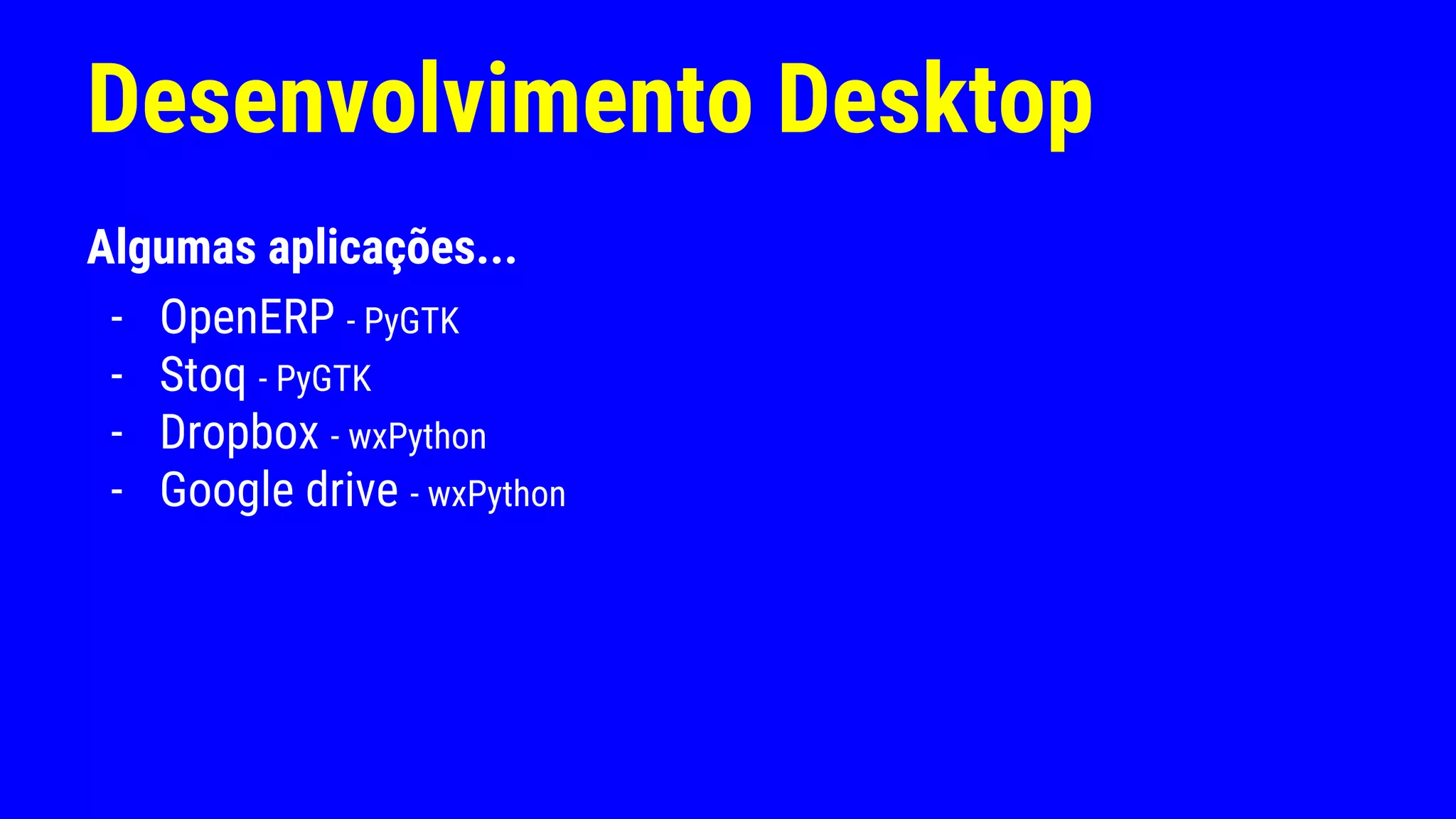 Desenvolvimento Desktop

Algumas aplicações...

- OpenERP - PyGTK
- Stoq - PyGTK
- Dropbox - wxPython
- Google drive - wxPython